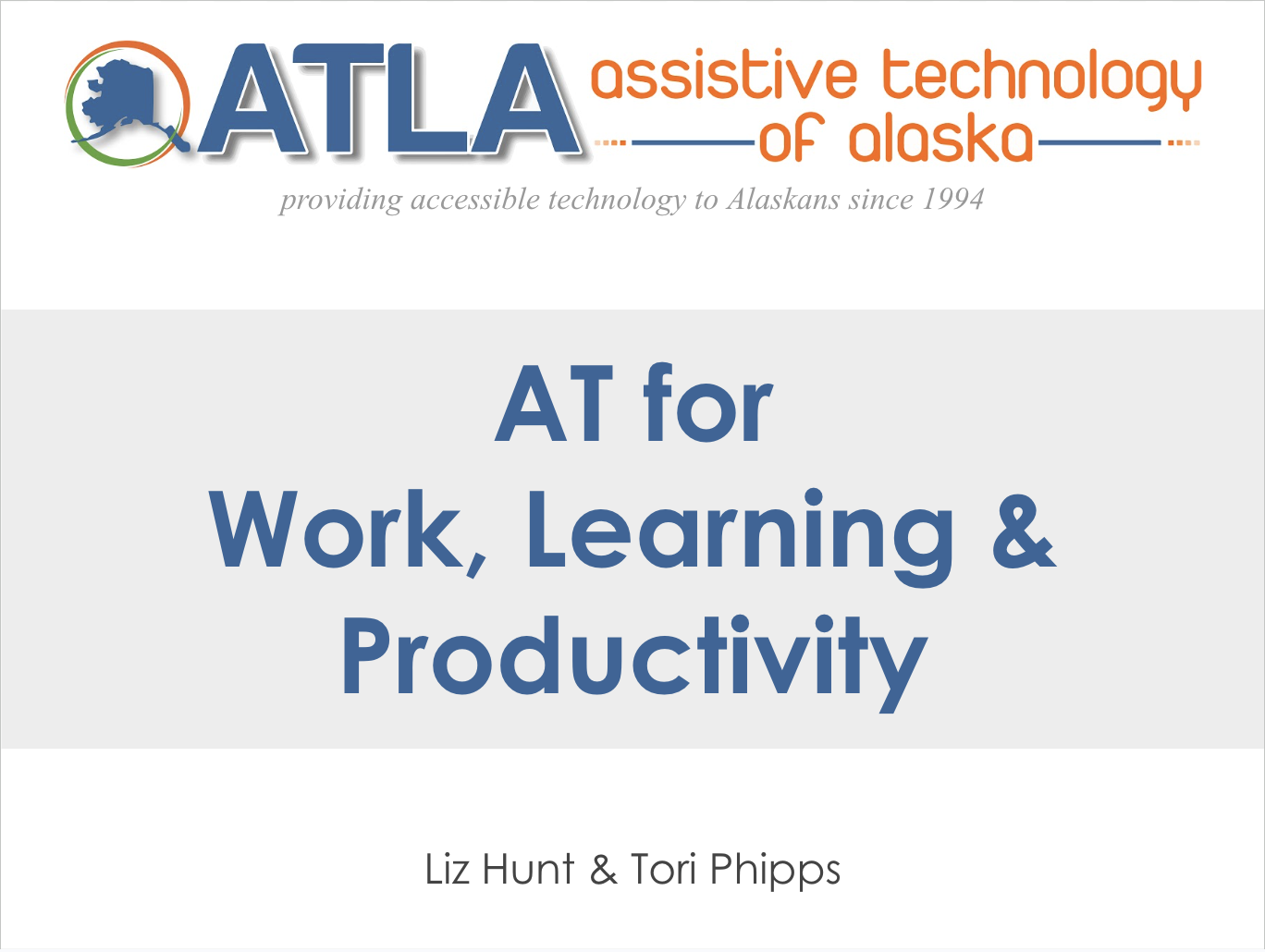 ATLA assistive technology of alaska

providing accessible technology to Alaskans since 1994

AT for Work, Learning & Productivity

Liz Hunt & Tori Phipps